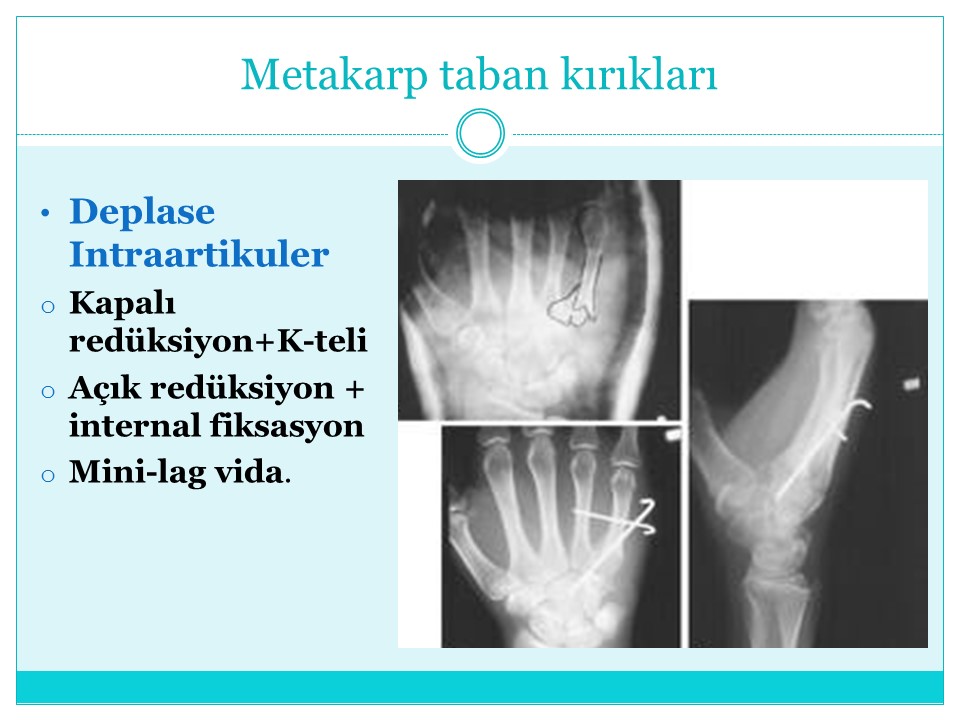 Metakarp taban kırıkları

• Deplase Intraartikuler
o Kapalı redüksiyon+K-teli
o Açık redüksiyon + internal fiksasyon
o Mini-lag vida.